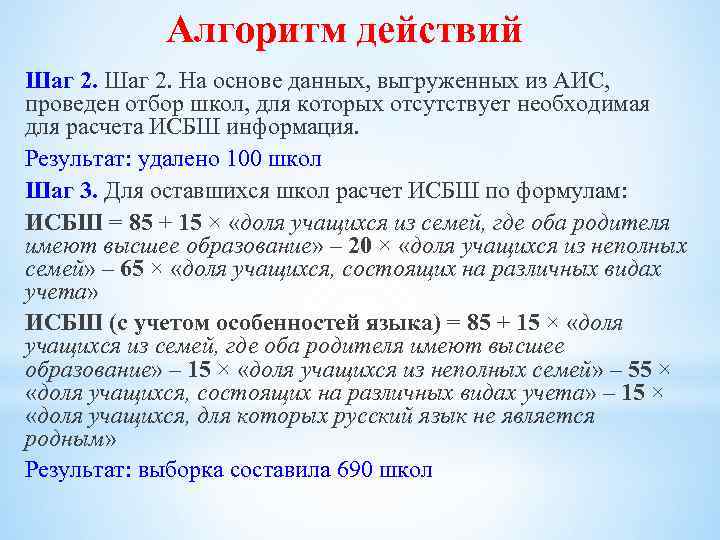 Алгоритм действий

Шаг 2. Шаг 2. На основе данных, выгруженных из АИС, проведен отбор школ, для которых отсутствует необходимая для расчета ИСБШ информация.

Результат: удалено 100 школ

Шаг 3. Для оставшихся школ расчет ИСБШ по формулам:

ИСБШ = 85 + 15 × «доля учащихся из семей, где оба родителя имеют высшее образование» – 20 × «доля учащихся из неполных семей» – 65 × «доля учащихся, состоящих на различных видах учета»

ИСБШ (с учетом особенностей языка) = 85 + 15 × «доля учащихся из семей, где оба родителя имеют высшее образование» – 15 × «доля учащихся из неполных семей» – 55 × «доля учащихся, состоящих на различных видах учета» – 15 × «доля учащихся, для которых русский язык не является родным»

Результат: выборка составила 690 школ